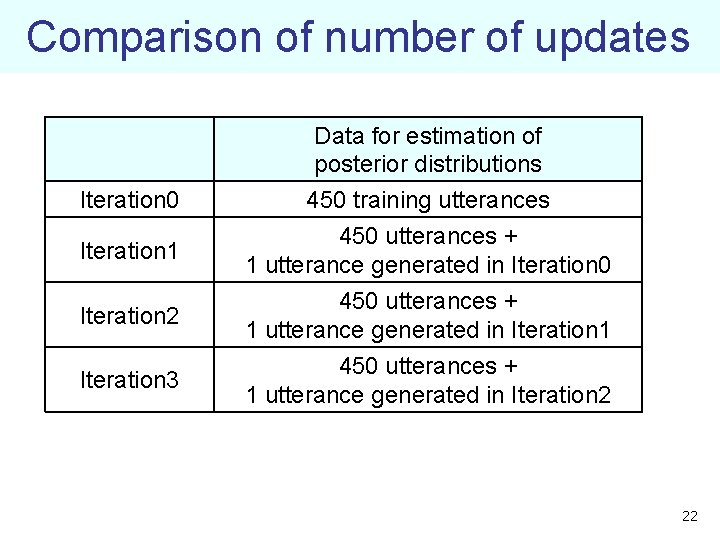 Comparison of number of updates

| | Data for estimation of posterior distributions |
|---|---|
| Iteration0 | 450 training utterances |
| Iteration1 | 450 utterances + 1 utterance generated in Iteration0 |
| Iteration2 | 450 utterances + 1 utterance generated in Iteration1 |
| Iteration3 | 450 utterances + 1 utterance generated in Iteration2 |

22